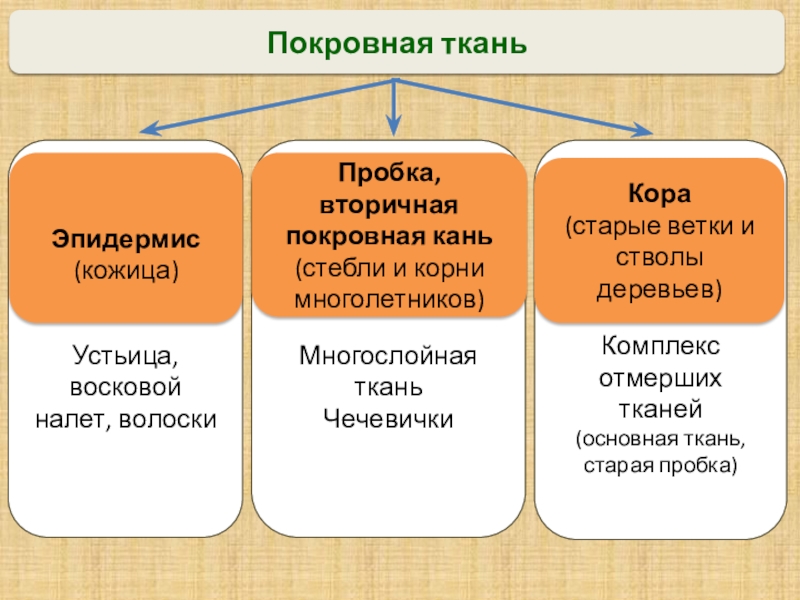 Покровная ткань

Эпидермис
(кожица)

Устьица, восковой налет, волоски

Пробка, вторичная покровная кань
(стебли и корни многолетников)

Многослойная ткань
Чечевички

Кора
(старые ветки и стволы деревьев)

Комплекс отмерших тканей
(основная ткань, старая пробка)